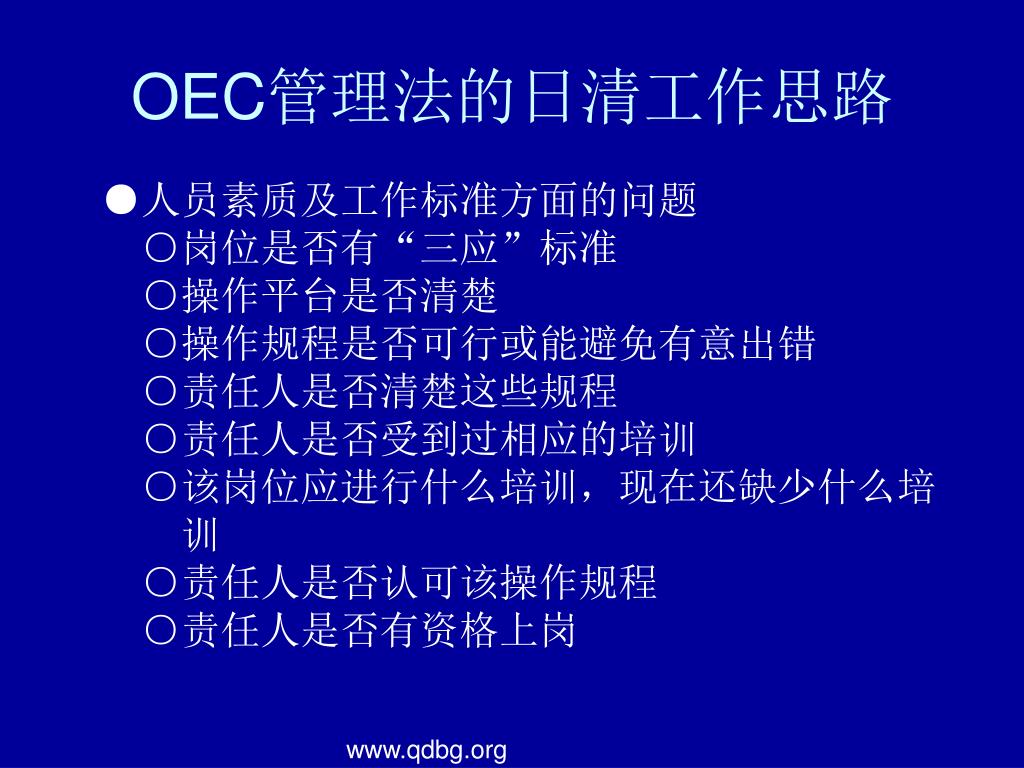 OEC管理法的日清工作思路

●人员素质及工作标准方面的问题
○岗位是否有“三应”标准
○操作平台是否清楚
○操作规程是否可行或能避免有意出错
○责任人是否清楚这些规程
○责任人是否受到过相应的培训
○该岗位应进行什么培训，现在还缺少什么培训
○责任人是否认可该操作规程
○责任人是否有资格上岗

www.qdbg.org